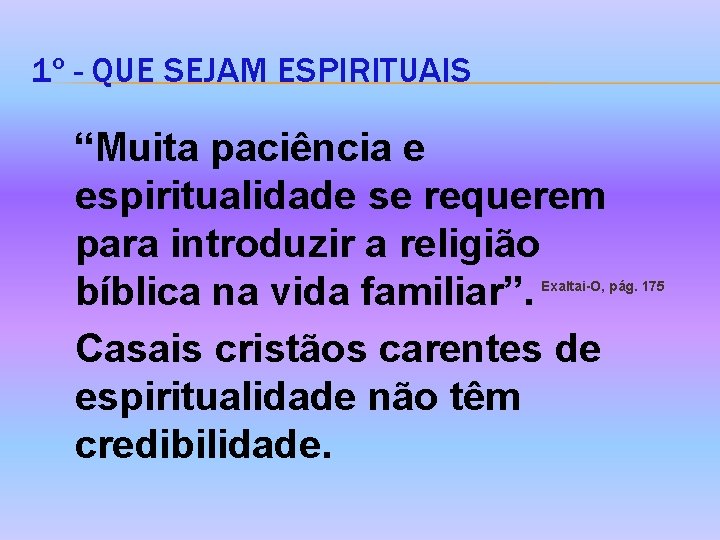 1º - QUE SEJAM ESPIRITUAIS

“Muita paciência e espiritualidade se requerem para introduzir a religião bíblica na vida familiar”. Exaltai-O, pág. 175

Casais cristãos carentes de espiritualidade não têm credibilidade.